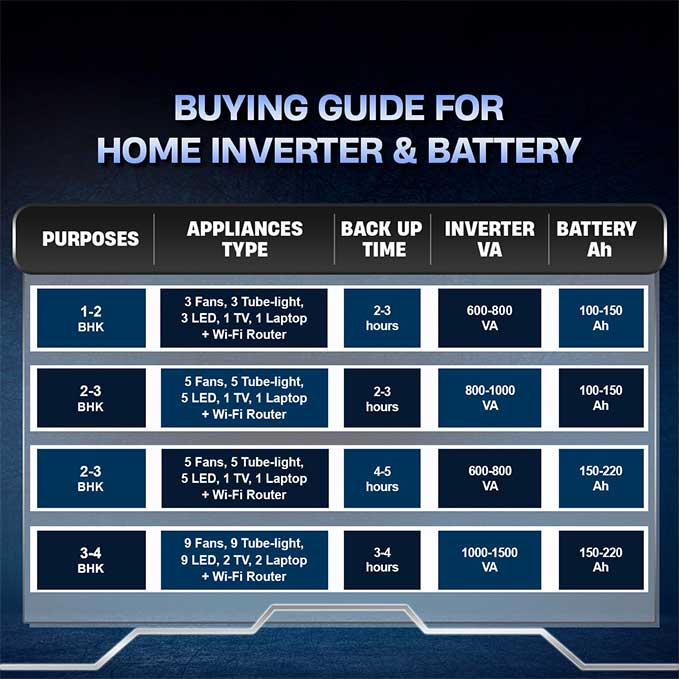 BUYING GUIDE FOR
HOME INVERTER & BATTERY

| PURPOSES | APPLIANCES TYPE | BACK UP TIME | INVERTER VA | BATTERY Ah |
|---|---|---|---|---|
| 1-2 BHK | 3 Fans, 3 Tube-light, 3 LED, 1 TV, 1 Laptop + Wi-Fi Router | 2-3 hours | 600-800 VA | 100-150 Ah |
| 2-3 BHK | 5 Fans, 5 Tube-light, 5 LED, 1 TV, 1 Laptop + Wi-Fi Router | 2-3 hours | 800-1000 VA | 100-150 Ah |
| 2-3 BHK | 5 Fans, 5 Tube-light, 5 LED, 1 TV, 1 Laptop + Wi-Fi Router | 4-5 hours | 600-800 VA | 150-220 Ah |
| 3-4 BHK | 9 Fans, 9 Tube-light, 9 LED, 2 TV, 2 Laptop + Wi-Fi Router | 3-4 hours | 1000-1500 VA | 150-220 Ah |